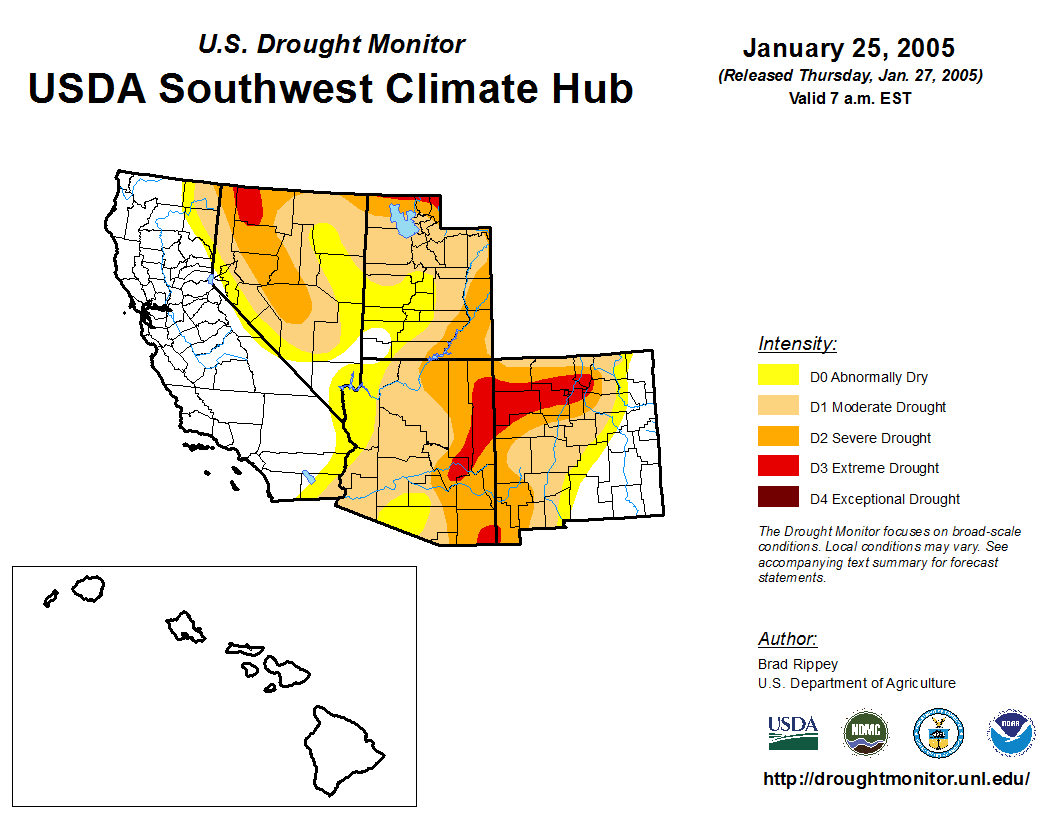 U.S. Drought Monitor
USDA Southwest Climate Hub

January 25, 2005
(Released Thursday, Jan. 27, 2005)
Valid 7 a.m. EST

Intensity:
D0 Abnormally Dry
D1 Moderate Drought
D2 Severe Drought
D3 Extreme Drought
D4 Exceptional Drought

The Drought Monitor focuses on broad-scale conditions. Local conditions may vary. See accompanying text summary for forecast statements.

Author:
Brad Rippey
U.S. Department of Agriculture

USDA
NDMC
NOAA

http://droughtmonitor.unl.edu/